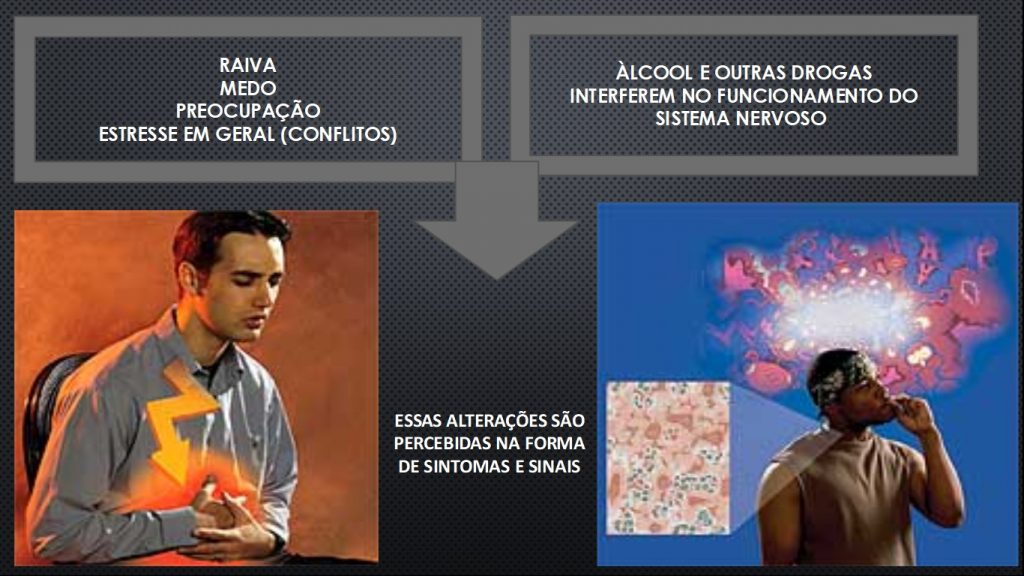 RAIVA
MEDO
PREOCUPAÇÃO
ESTRESSE EM GERAL (CONFLITOS)

ÀLCOOL E OUTRAS DROGAS
INTERFEREM NO FUNCIONAMENTO DO SISTEMA NERVOSO

ESSAS ALTERAÇÕES SÃO PERCEBIDAS NA FORMA DE SINTOMAS E SINAIS